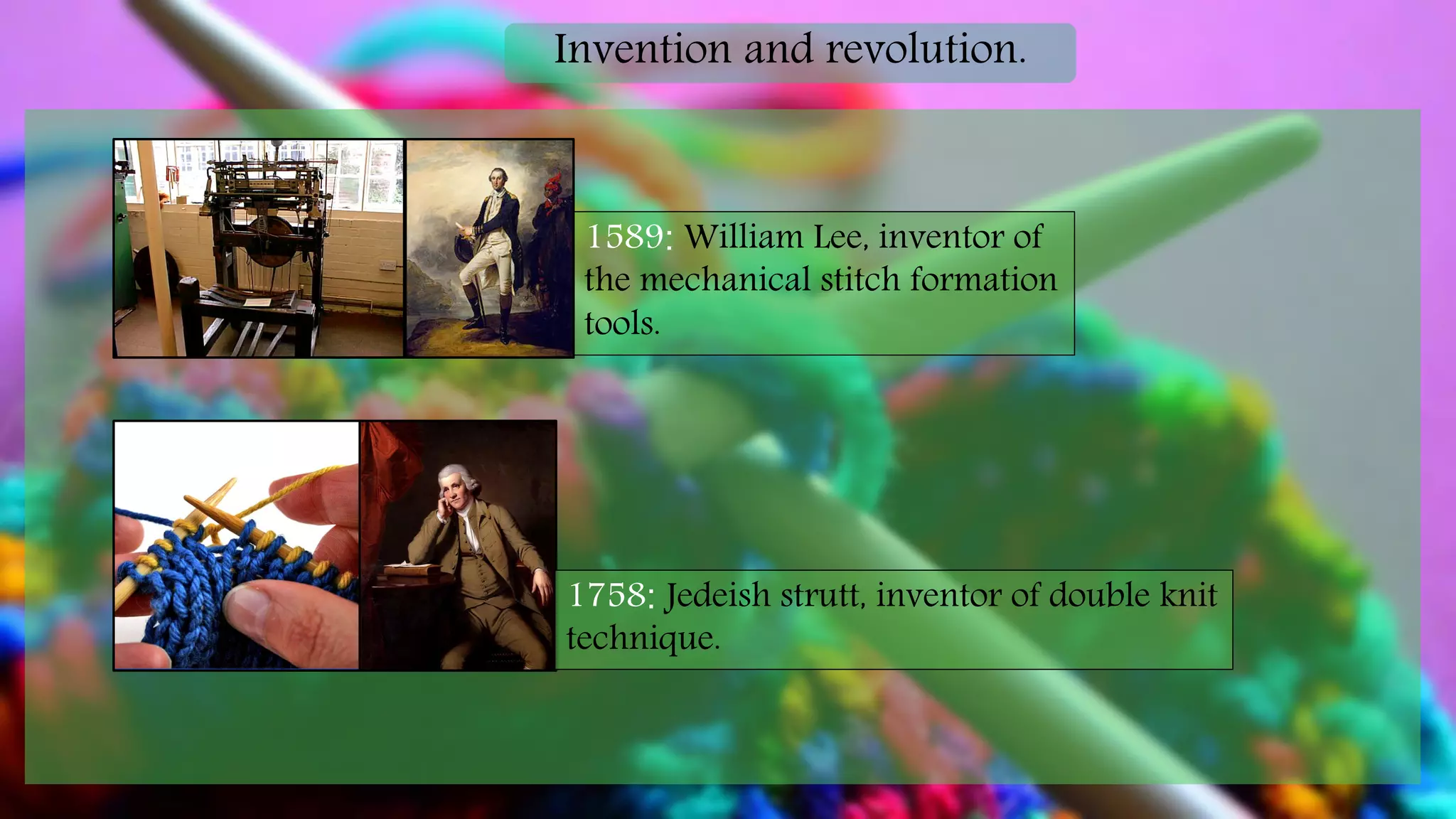 Invention and revolution.

1589: William Lee, inventor of the mechanical stitch formation tools.

1758: Jedeish strutt, inventor of double knit technique.